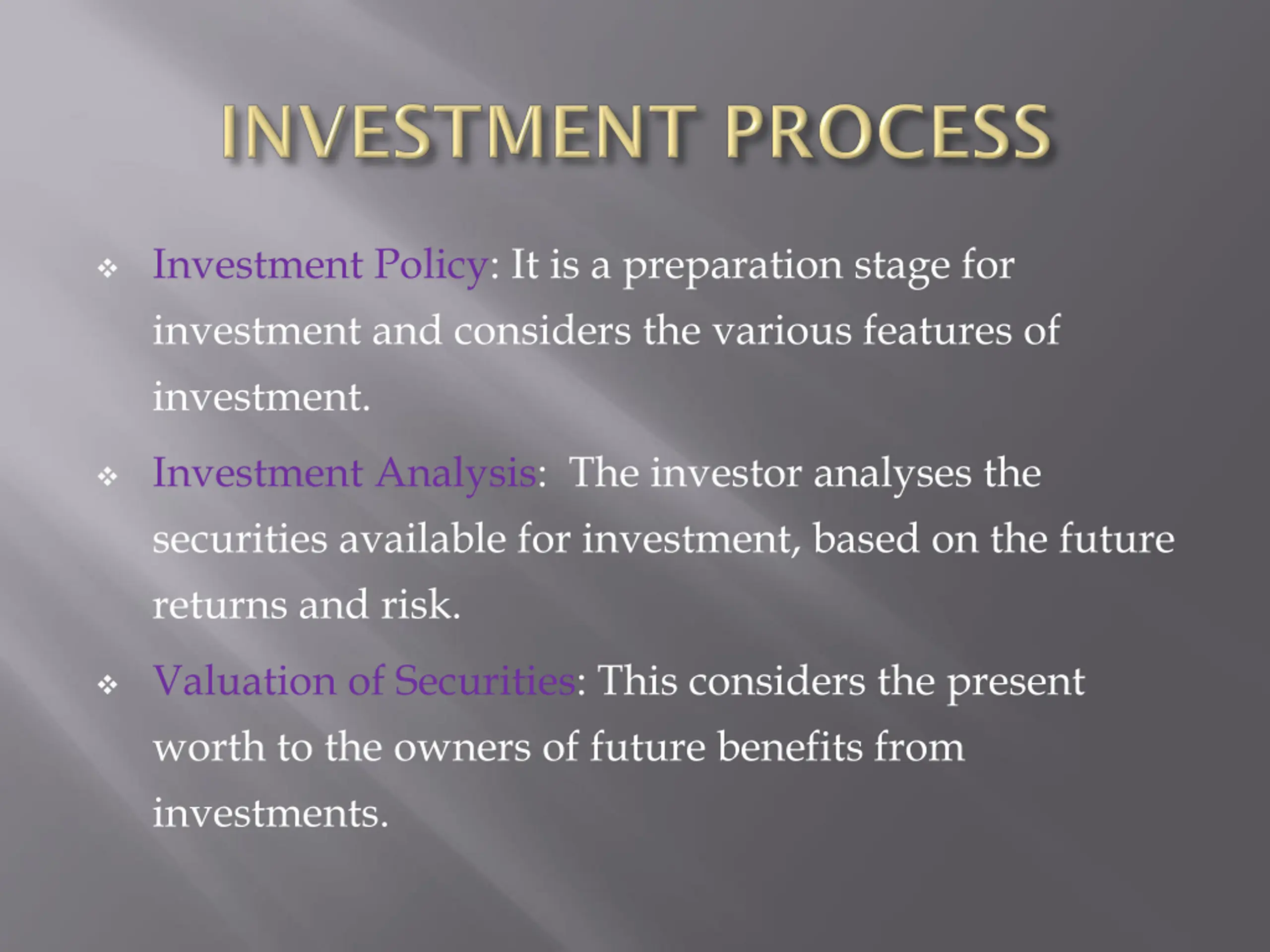 INVESTMENT PROCESS

❖ Investment Policy: It is a preparation stage for investment and considers the various features of investment.

❖ Investment Analysis: The investor analyses the securities available for investment, based on the future returns and risk.

❖ Valuation of Securities: This considers the present worth to the owners of future benefits from investments.